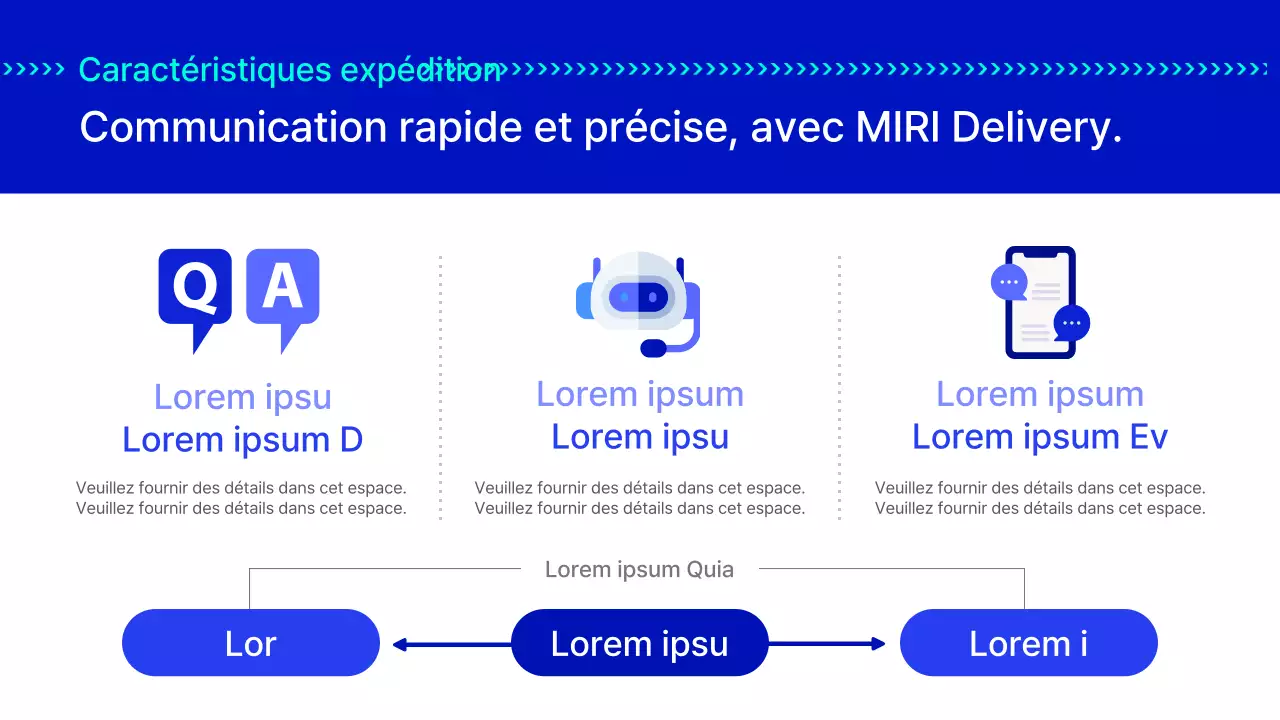 Caractéristiques expédition

Communication rapide et précise, avec MIRI Delivery.

Q A

Lorem ipsu
Lorem ipsum D

Veuillez fournir des détails dans cet espace. Veuillez fournir des détails dans cet espace.

Lorem ipsum
Lorem ipsu

Veuillez fournir des détails dans cet espace. Veuillez fournir des détails dans cet espace.

Lorem ipsum
Lorem ipsum Ev

Veuillez fournir des détails dans cet espace. Veuillez fournir des détails dans cet espace.

Lorem ipsum Quia

Lor

Lorem ipsu

Lorem i